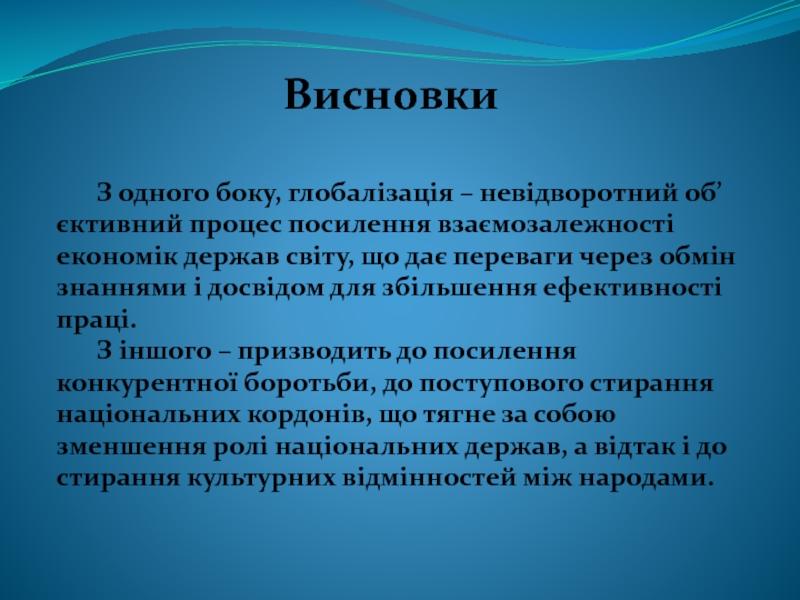 Висновки

З одного боку, глобалізація – невідворотний об’єктивний процес посилення взаємозалежності економік держав світу, що дає переваги через обмін знаннями і досвідом для збільшення ефективності праці.

З іншого – призводить до посилення конкурентної боротьби, до поступового стирання національних кордонів, що тягне за собою зменшення ролі національних держав, а відтак і до стирання культурних відмінностей між народами.